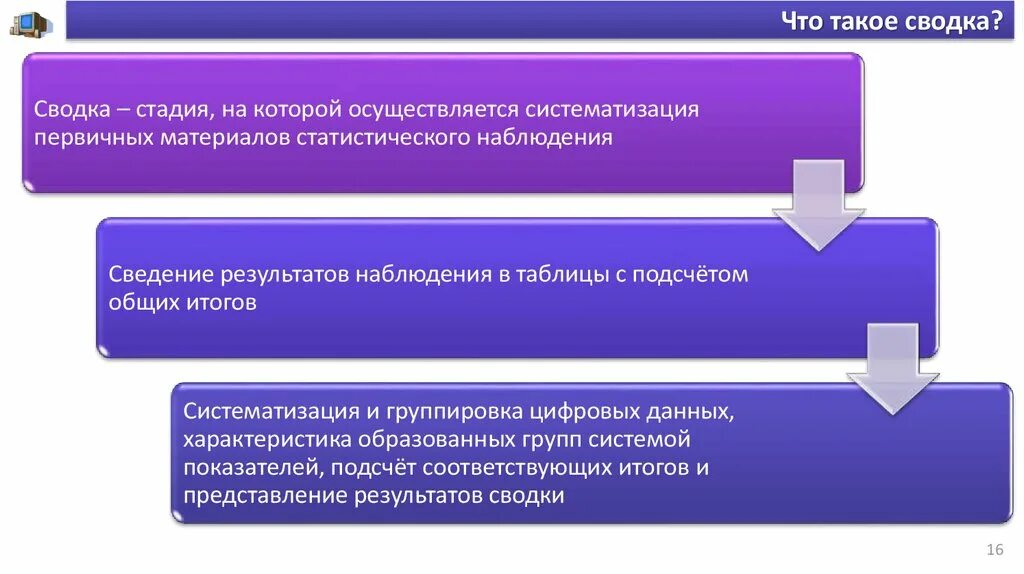 Что такое сводка?

Сводка – стадия, на которой осуществляется систематизация первичных материалов статистического наблюдения

Сведение результатов наблюдения в таблицы с подсчётом общих итогов

Систематизация и группировка цифровых данных, характеристика образованных групп системой показателей, подсчёт соответствующих итогов и представление результатов сводки

16